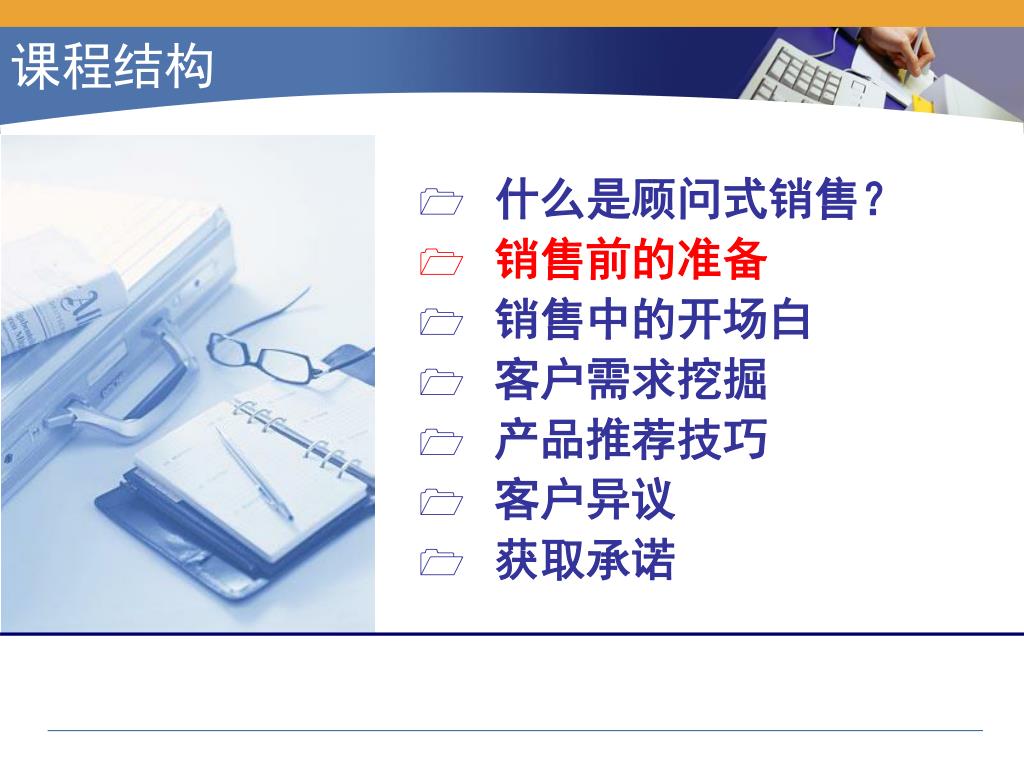 课程结构

什么是顾问式销售？
销售前的准备
销售中的开场白
客户需求挖掘
产品推荐技巧
客户异议
获取承诺